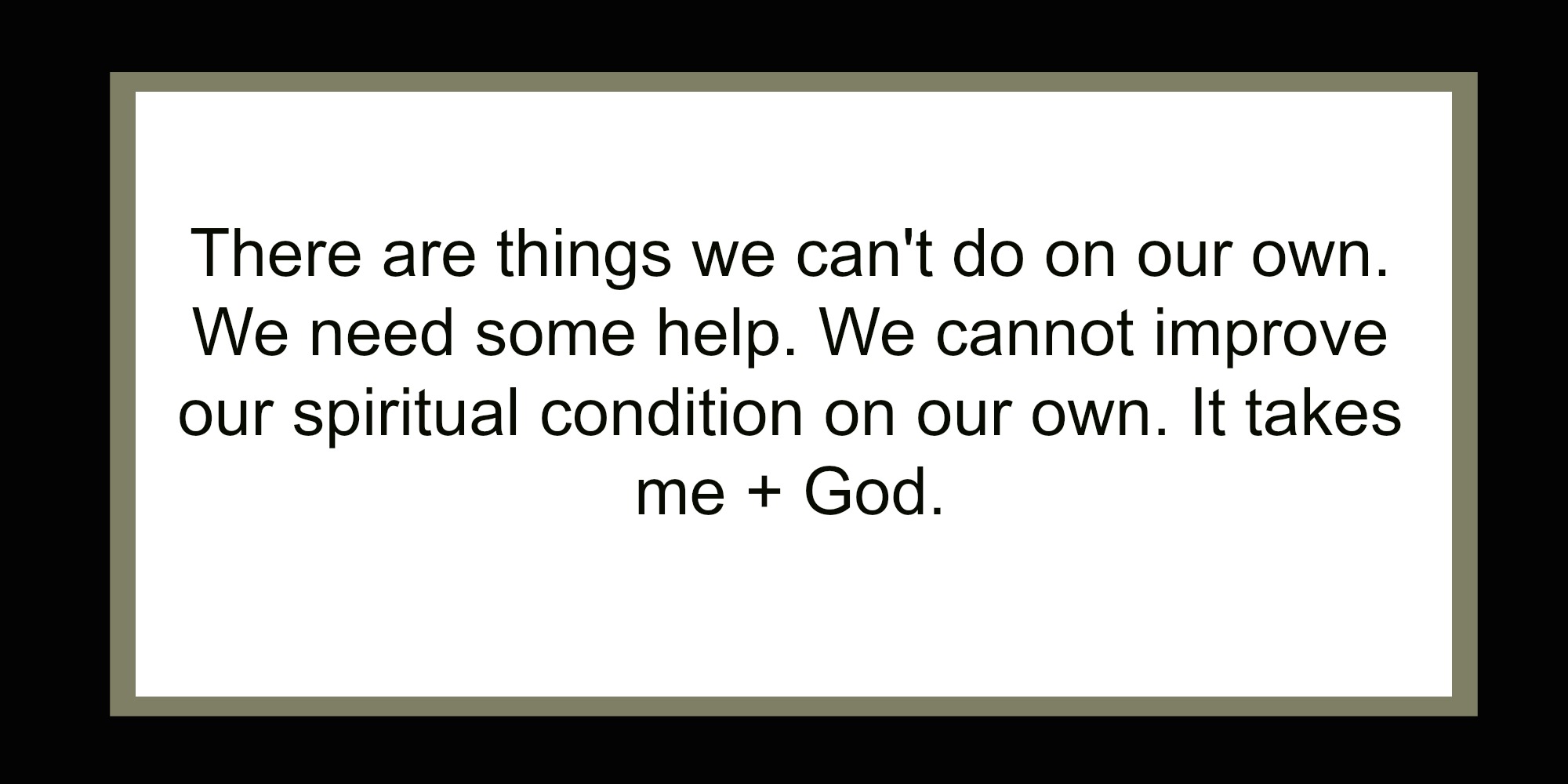 There are things we can't do on our own. We need some help. We cannot improve our spiritual condition on our own. It takes me + God.